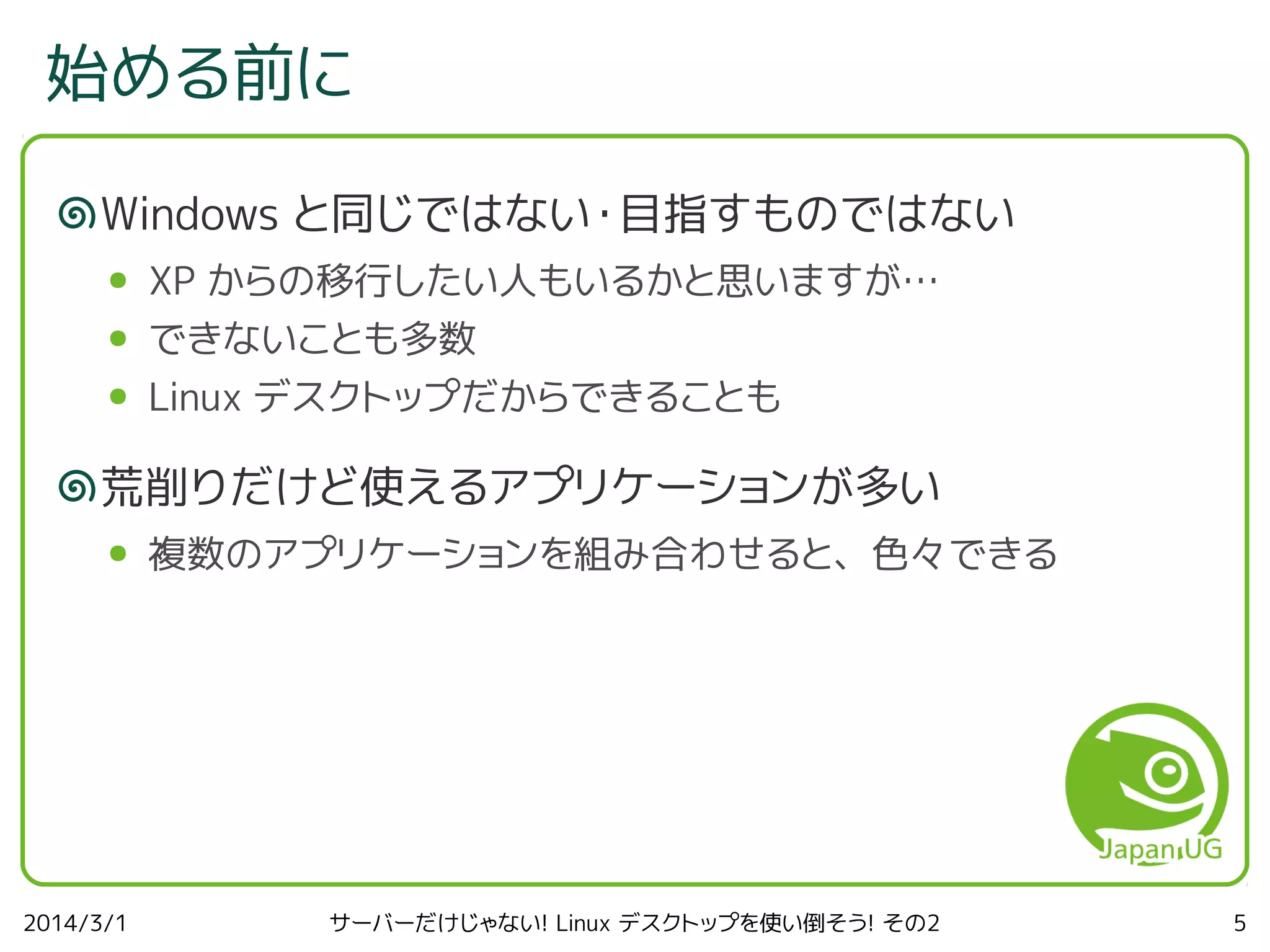 始める前に

Windows と同じではない・目指すものではない

- XP からの移行したい人もいるかと思いますが…
- できないことも多数
- Linux デスクトップだからできることも

荒削りだけど使えるアプリケーションが多い

- 複数のアプリケーションを組み合わせると、色々できる

Japan UG

2014/3/1 サーバーだけじゃない! Linux デスクトップを使い倒そう! その2 5